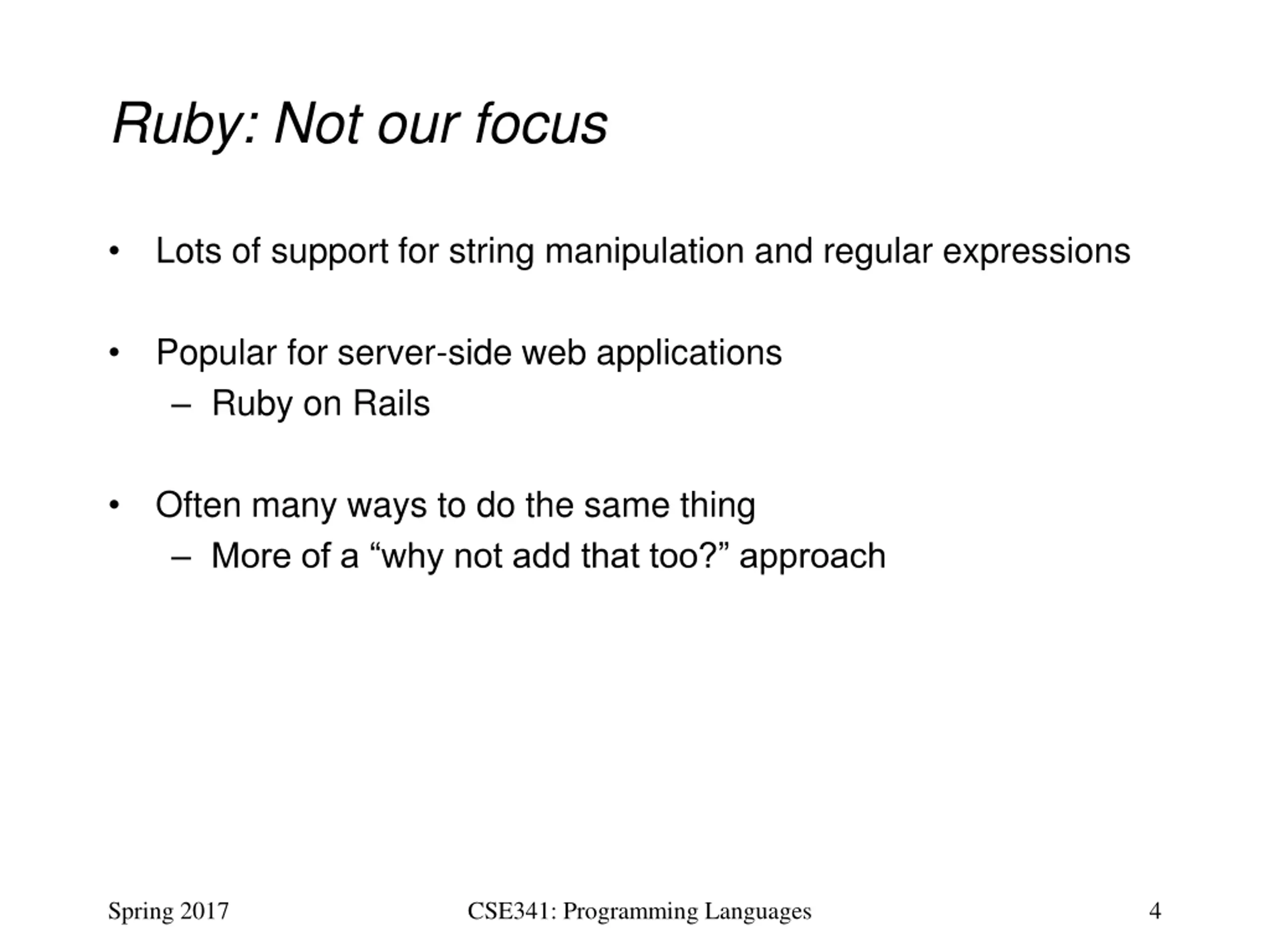 Ruby: Not our focus

• Lots of support for string manipulation and regular expressions

• Popular for server-side web applications
– Ruby on Rails

• Often many ways to do the same thing
– More of a “why not add that too?” approach

Spring 2017 CSE341: Programming Languages 4